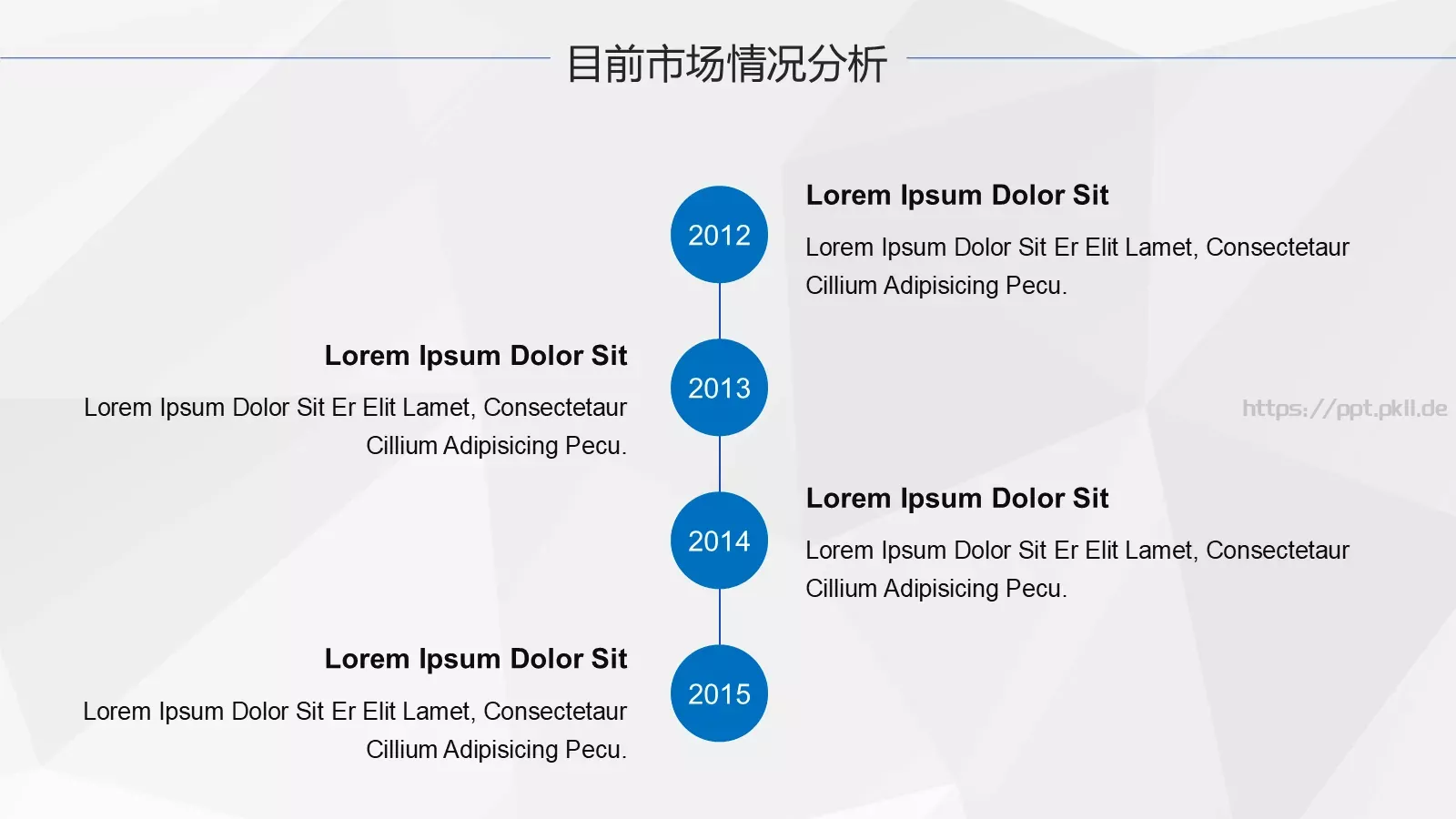 目前市场情况分析

2012

Lorem Ipsum Dolor Sit

Lorem Ipsum Dolor Sit Er Elit Lamet, Consectetaur Cillium Adipisicing Pecu.

Lorem Ipsum Dolor Sit

Lorem Ipsum Dolor Sit Er Elit Lamet, Consectetaur Cillium Adipisicing Pecu.

2013

https://ppt.pkll.de

2014

Lorem Ipsum Dolor Sit

Lorem Ipsum Dolor Sit Er Elit Lamet, Consectetaur Cillium Adipisicing Pecu.

Lorem Ipsum Dolor Sit

Lorem Ipsum Dolor Sit Er Elit Lamet, Consectetaur Cillium Adipisicing Pecu.

2015